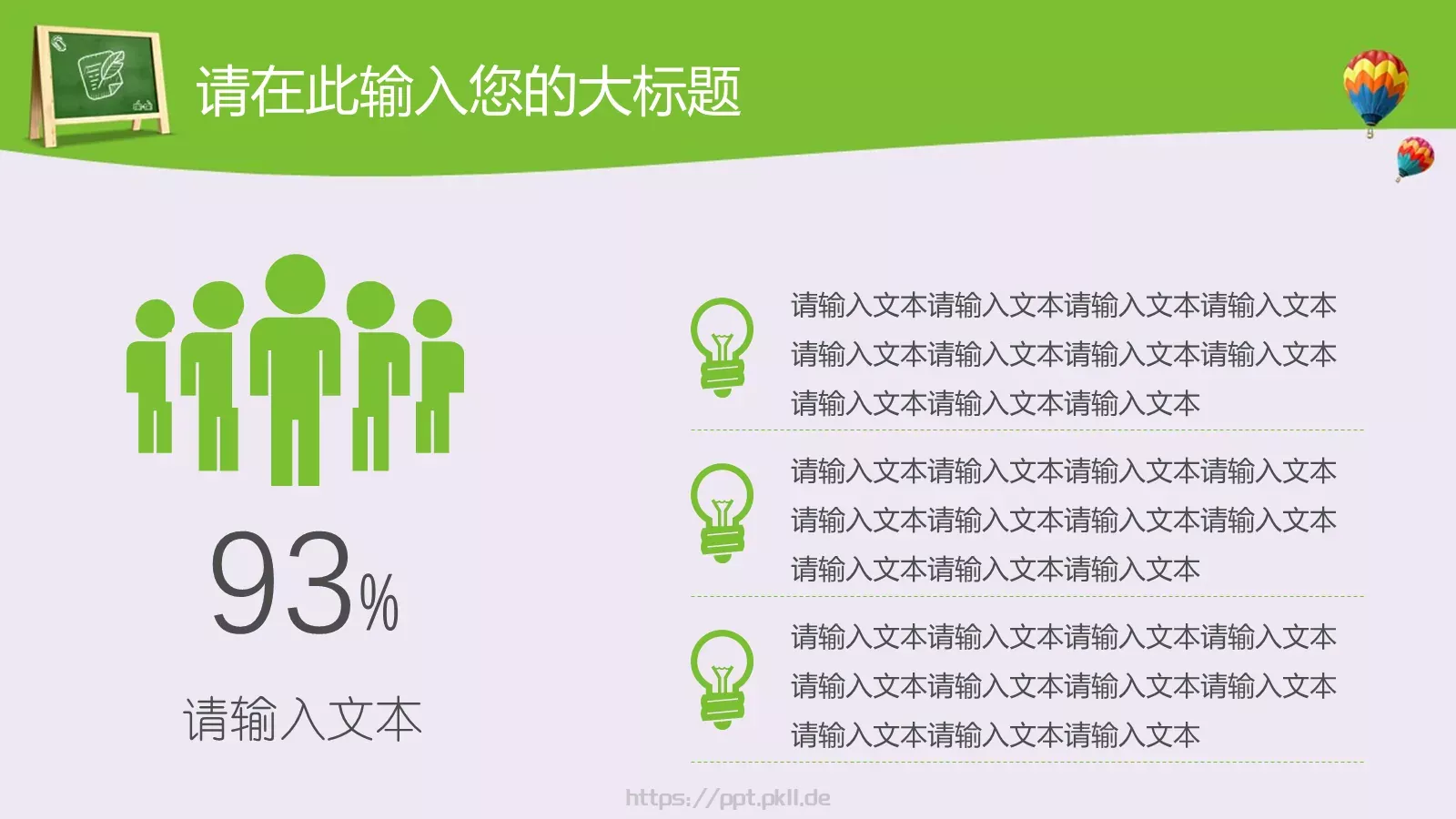 请在此输入您的大标题

93%

请输入文本

请输入文本请输入文本请输入文本请输入文本请输入文本请输入文本请输入文本请输入文本请输入文本请输入文本请输入文本

请输入文本请输入文本请输入文本请输入文本请输入文本请输入文本请输入文本请输入文本请输入文本请输入文本请输入文本

请输入文本请输入文本请输入文本请输入文本请输入文本请输入文本请输入文本请输入文本请输入文本请输入文本请输入文本

https://ppt.pkll.de